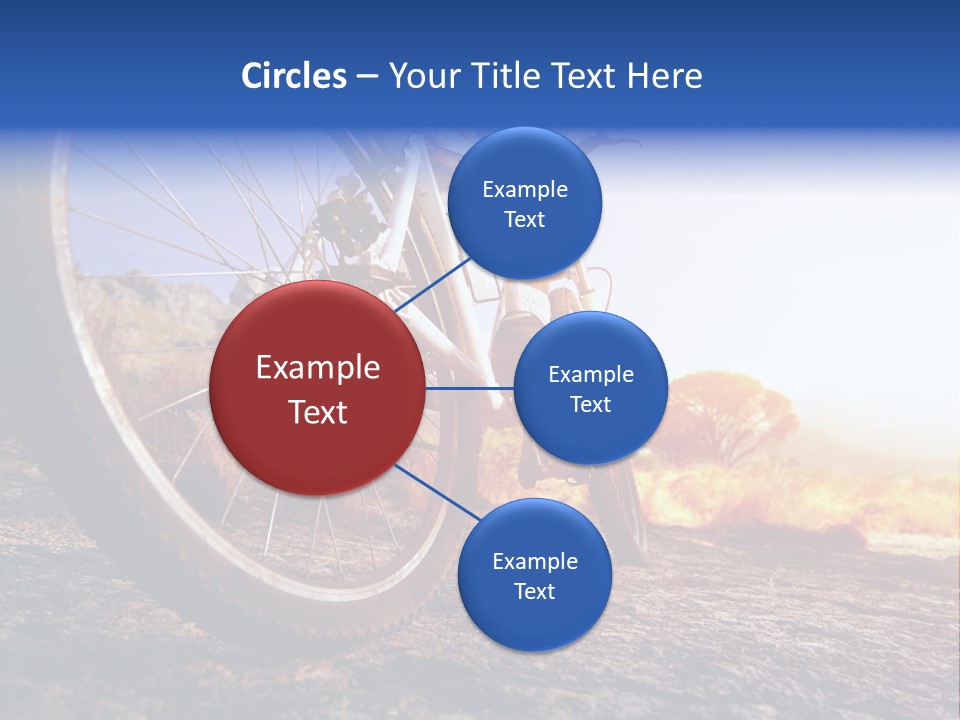 Circles – Your Title Text Here

Example Text

Example Text

Example Text

Example Text